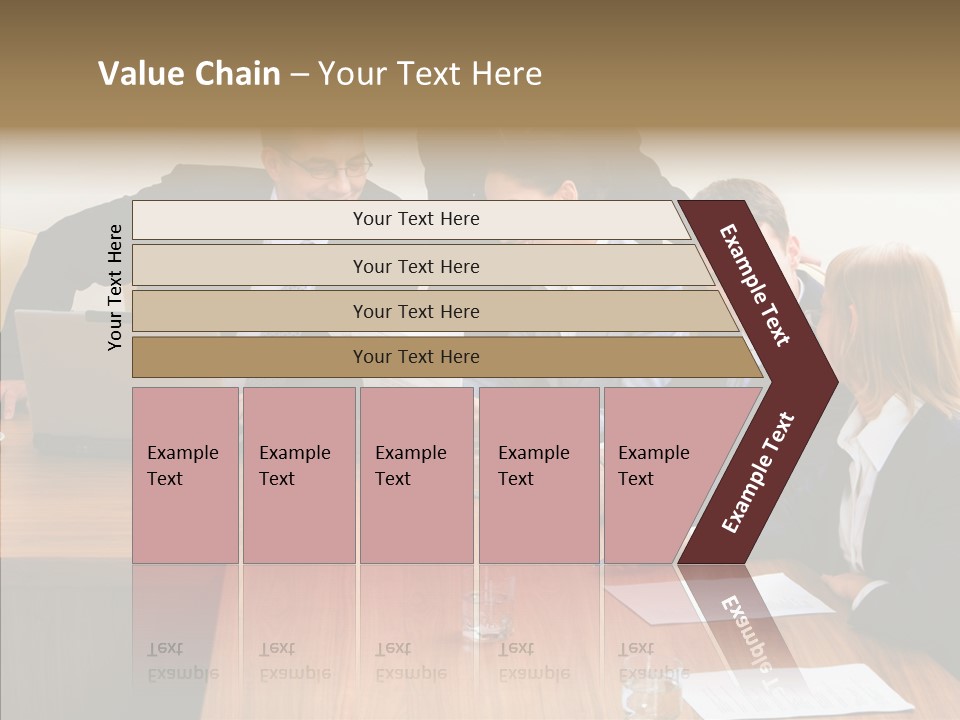 Value Chain – Your Text Here

Your Text Here

Your Text Here

Your Text Here

Your Text Here

Your Text Here

Example Text

Example Text

Example Text

Example Text

Example Text

Example Text

Example Text